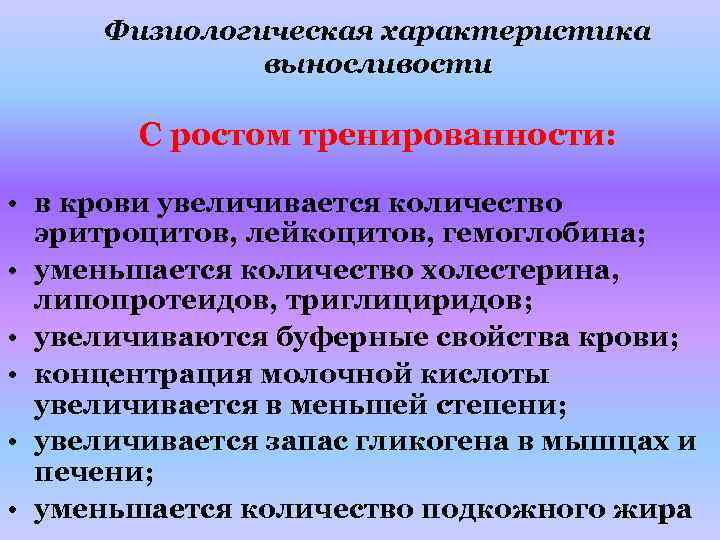 Физиологическая характеристика выносливости

С ростом тренированности:

• в крови увеличивается количество эритроцитов, лейкоцитов, гемоглобина;
• уменьшается количество холестерина, липопротеидов, триглициридов;
• увеличиваются буферные свойства крови;
• концентрация молочной кислоты увеличивается в меньшей степени;
• увеличивается запас гликогена в мышцах и печени;
• уменьшается количество подкожного жира